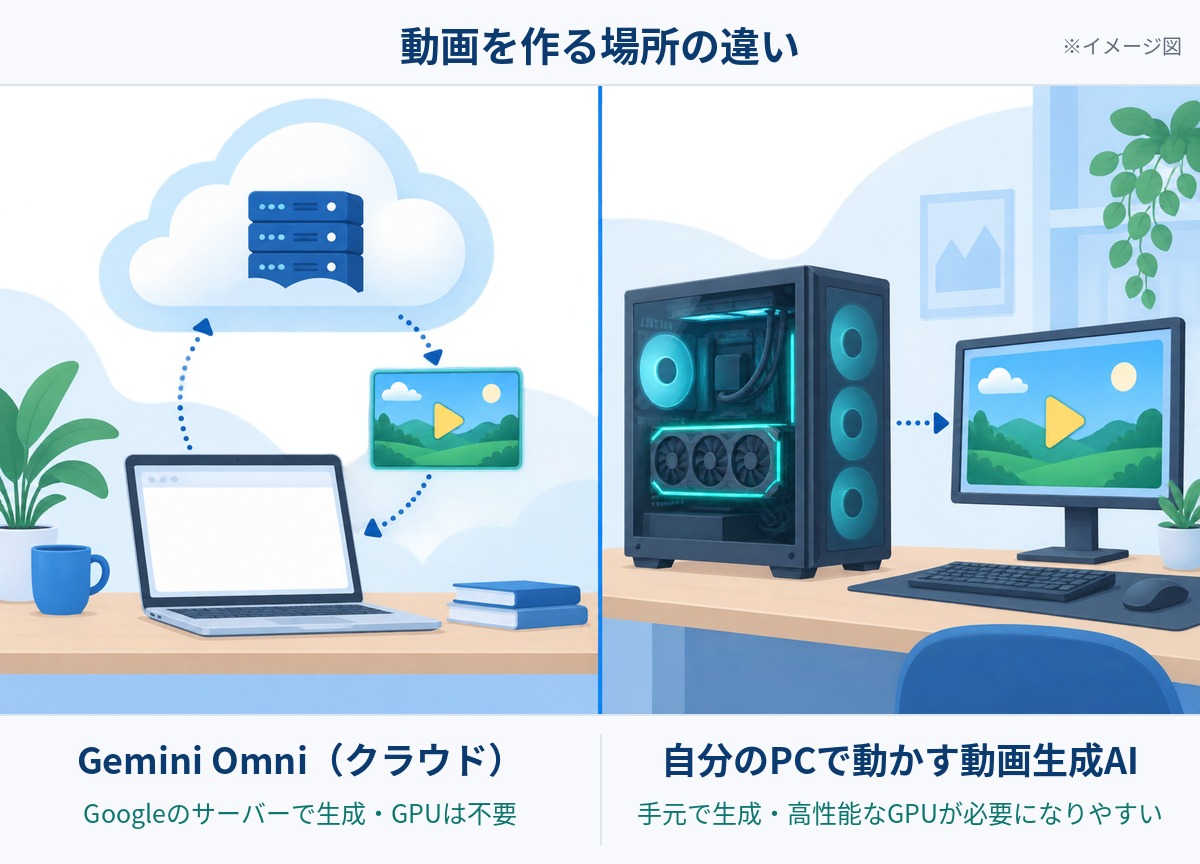 動画を作る場所の違い

※イメージ図

Gemini Omni（クラウド）

Googleのサーバーで生成・GPUは不要

自分のPCで動かす動画生成AI

手元で生成・高性能なGPUが必要になりやすい